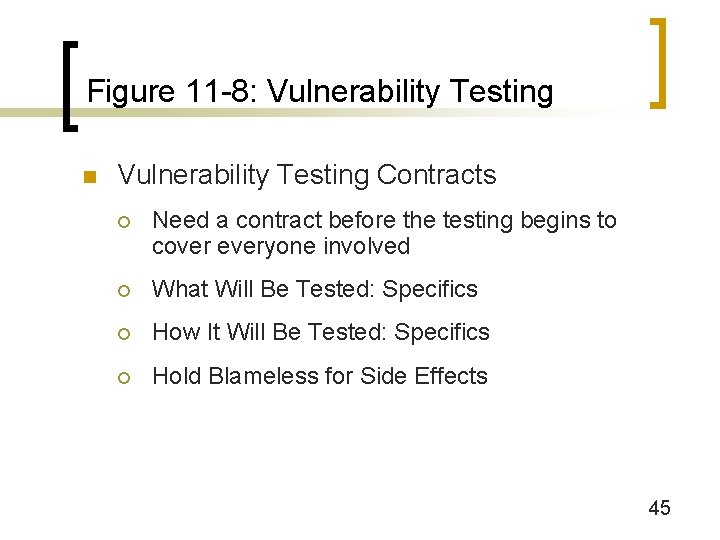 Figure 11-8: Vulnerability Testing

Vulnerability Testing Contracts

Need a contract before the testing begins to cover everyone involved

What Will Be Tested: Specifics

How It Will Be Tested: Specifics

Hold Blameless for Side Effects

45